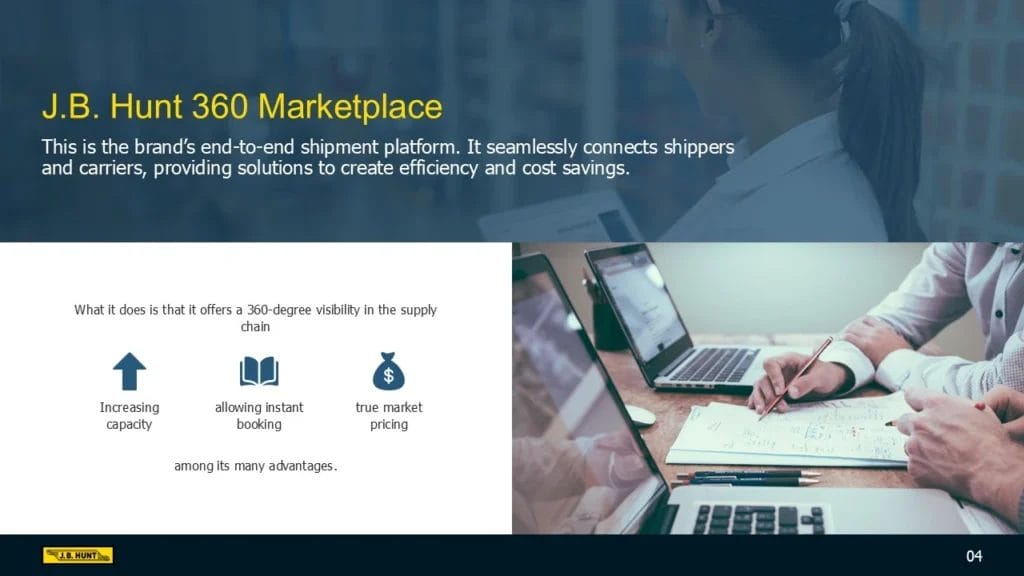 J.B. Hunt 360 Marketplace

This is the brand's end-to-end shipment platform. It seamlessly connects shippers and carriers, providing solutions to create efficiency and cost savings.

What it does is that it offers a 360-degree visibility in the supply chain

Increasing capacity

allowing instant booking

true market pricing

among its many advantages.

J.B. HUNT

04